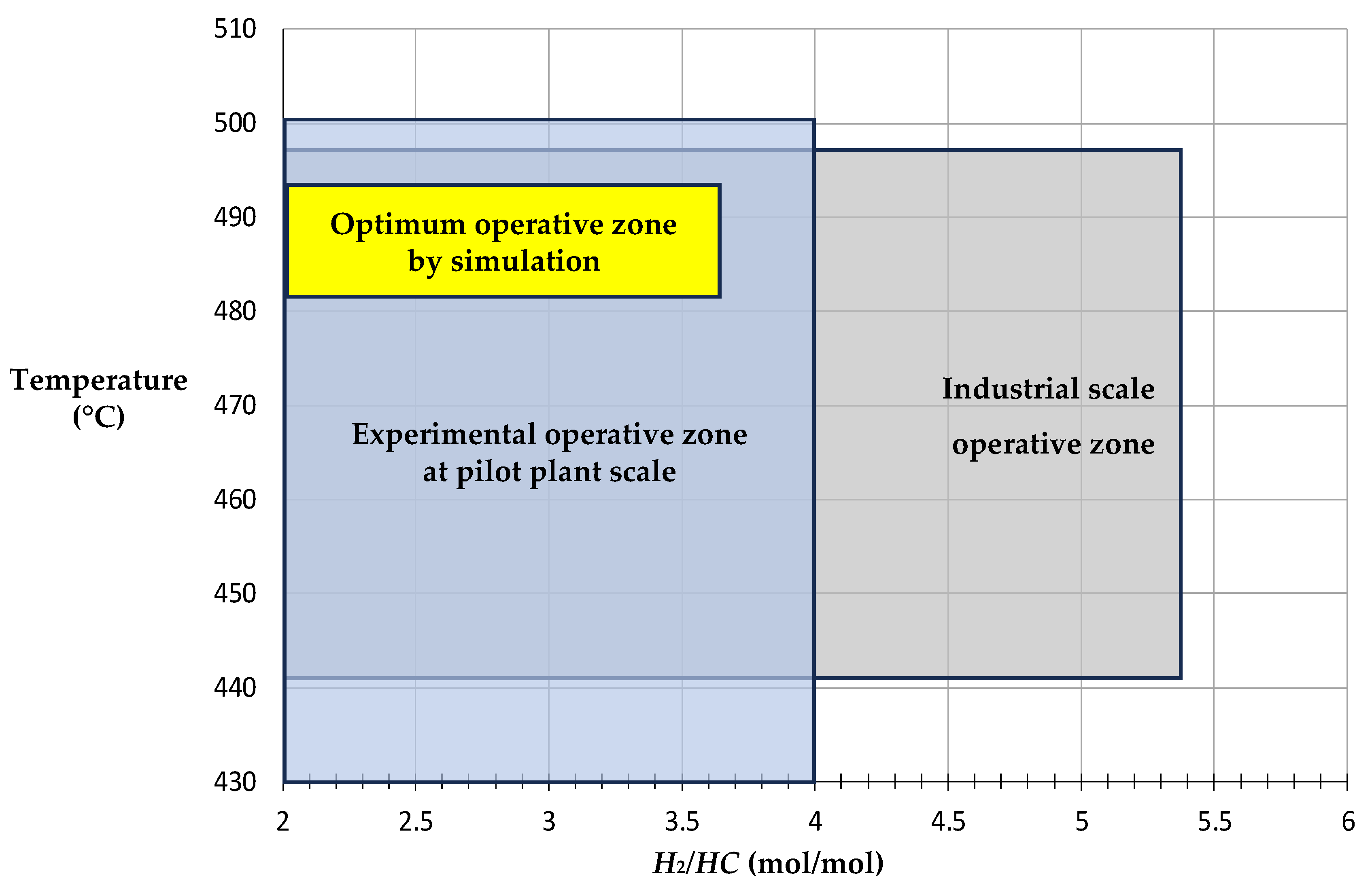 510
500
490
480
470
460
450
440
430

Temperature (°C)

Optimum operative zone by simulation

Experimental operative zone at pilot plant scale

Industrial scale operative zone

2
2.5
3
3.5
4
4.5
5
5.5
6

$H_2/HC$ (mol/mol)